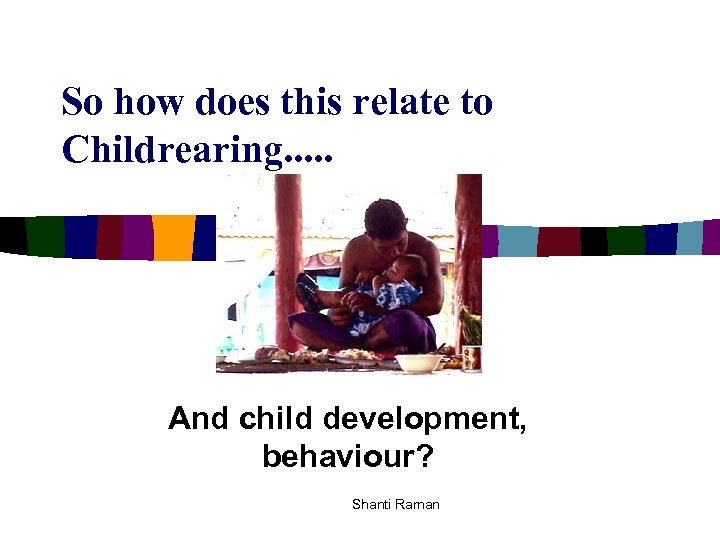 So how does this relate to Childrearing.....

And child development, behaviour?

Shanti Raman